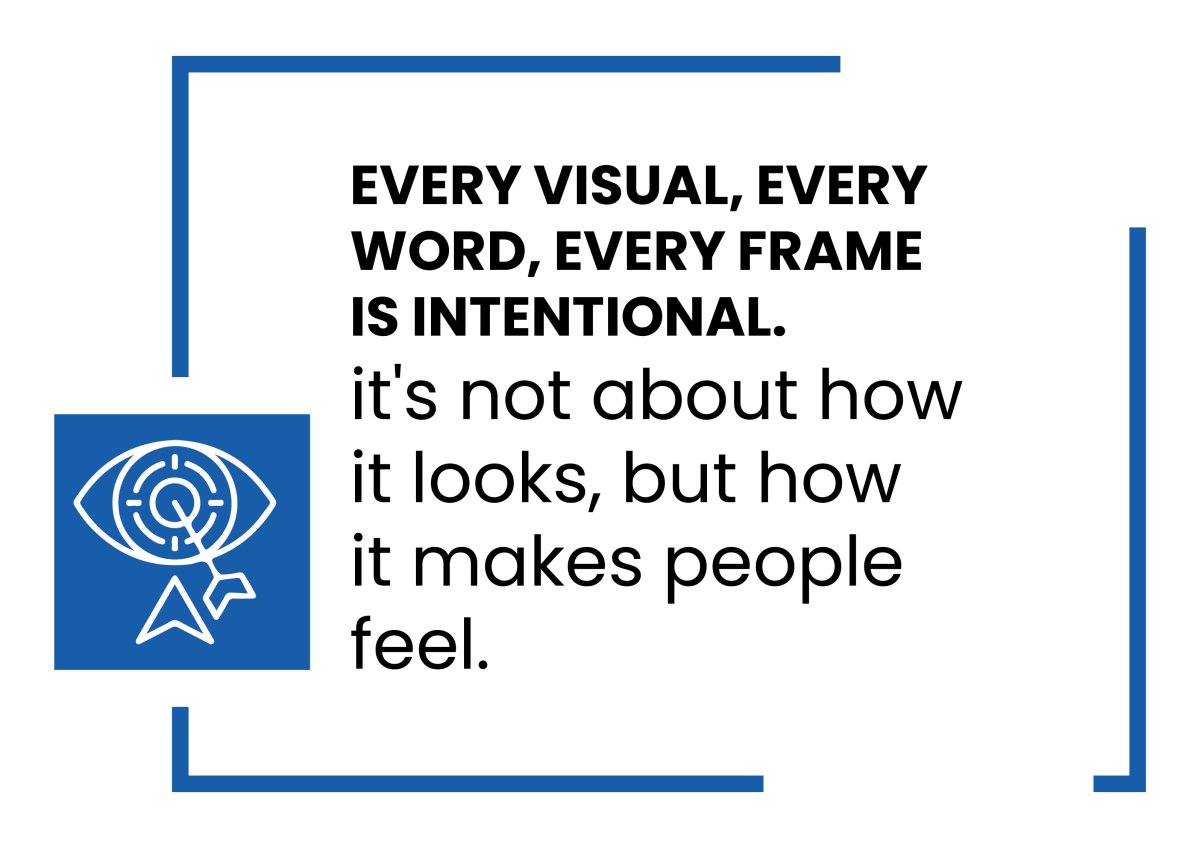 EVERY VISUAL, EVERY WORD, EVERY FRAME IS INTENTIONAL.

it's not about how it looks, but how it makes people feel.